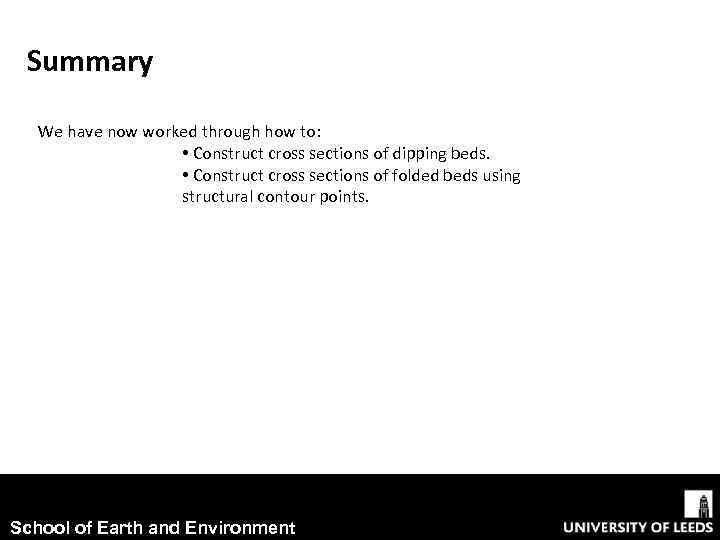 Summary

We have now worked through how to:
• Construct cross sections of dipping beds.
• Construct cross sections of folded beds using structural contour points.

School of Earth and Environment

UNIVERSITY OF LEEDS